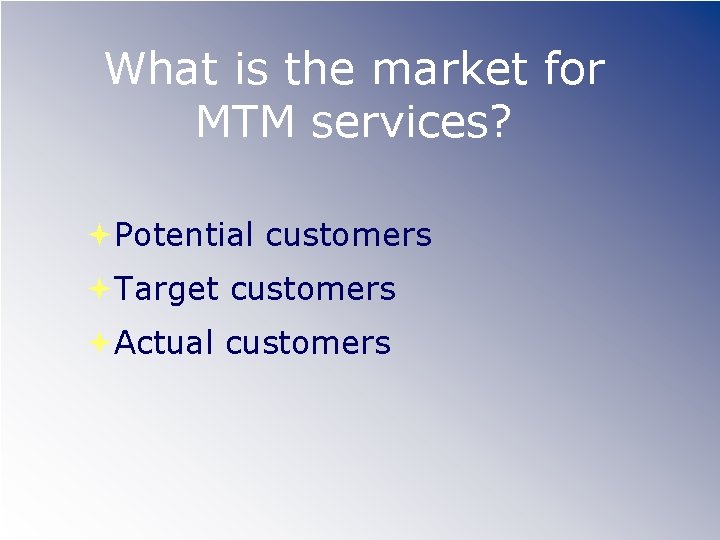 What is the market for MTM services?

Potential customers

Target customers

Actual customers